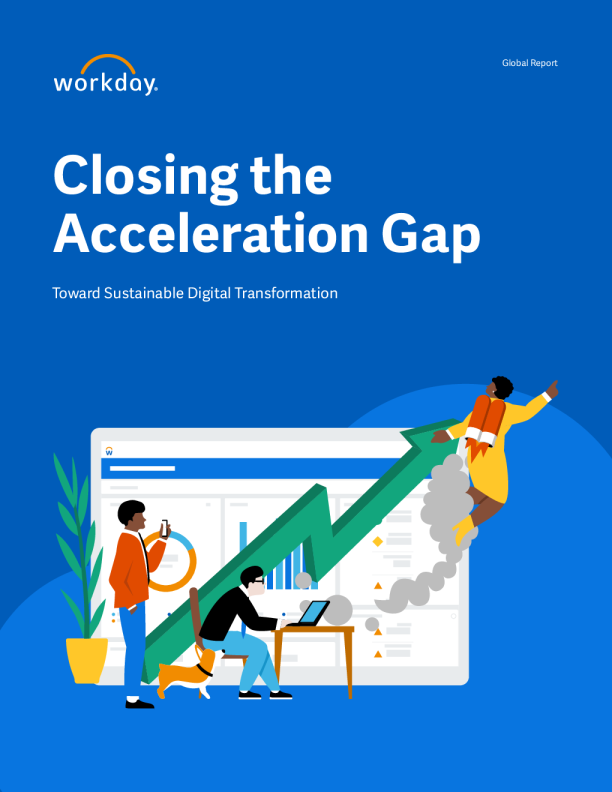 workday.

Global Report

Closing the Acceleration Gap

Toward Sustainable Digital Transformation